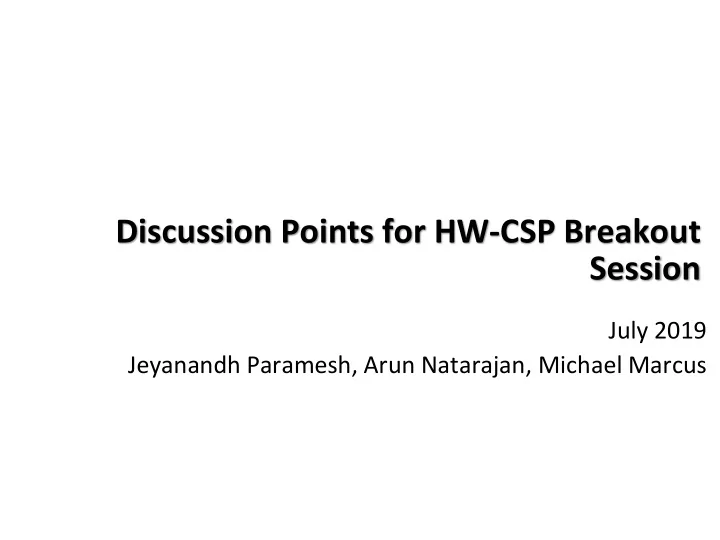 Discussion Points for HW-CSP Breakout Session

July 2019
Jeyanandh Paramesh, Arun Natarajan, Michael Marcus